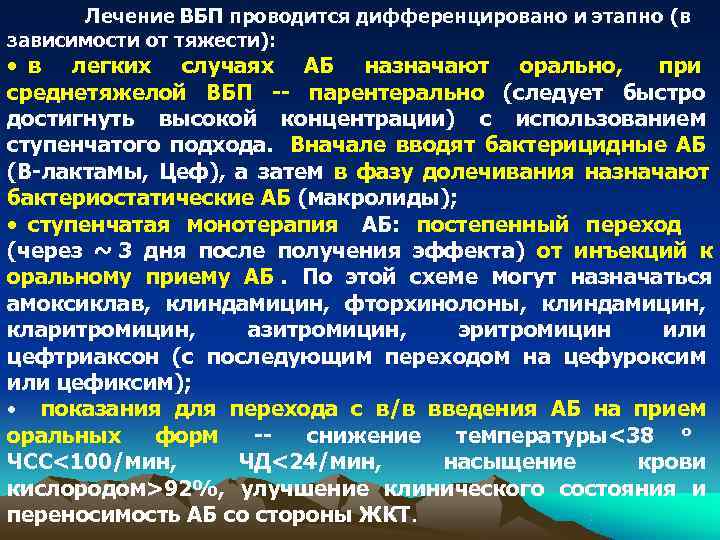 Лечение ВБП проводится дифференцировано и этапно (в зависимости от тяжести):

• в легких случаях АБ назначают орально, при среднетяжелой ВБП -- парентерально (следует быстро достигнуть высокой концентрации) с использованием ступенчатого подхода. Вначале вводят бактерицидные АБ (В-лактамы, Цеф), а затем в фазу долечивания назначают бактериостатические АБ (макролиды);

• ступенчатая монотерапия АБ: постепенный переход (через ~ 3 дня после получения эффекта) от инъекций к оральному приему АБ . По этой схеме могут назначаться амоксиклав, клиндамицин, фторхинолоны, клиндамицин, кларитромицин, азитромицин, эритромицин или цефтриаксон (с последующим переходом на цефуроксим или цефиксим);

• показания для перехода с в/в введения АБ на прием оральных форм -- снижение температуры<38 ° ЧСС<100/мин, ЧД<24/мин, насыщение крови кислородом>92%, улучшение клинического состояния и переносимость АБ со стороны ЖКТ.